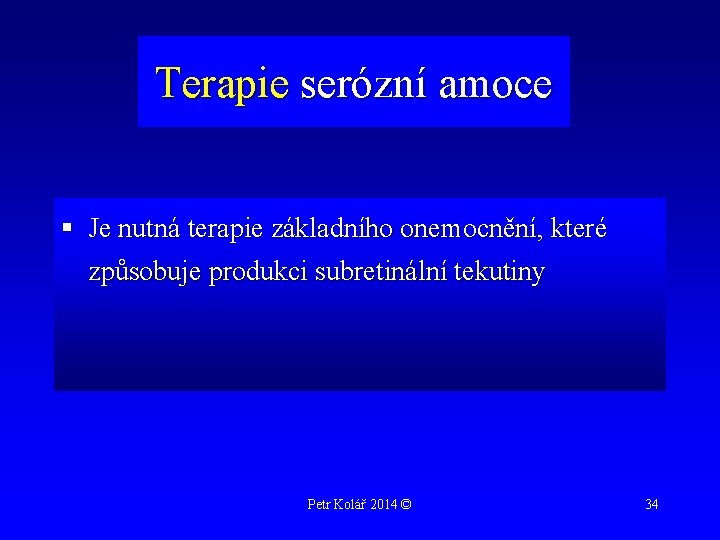 Terapie serózní amoce

▪ Je nutná terapie základního onemocnění, které způsobuje produkci subretinální tekutiny

Petr Kolář 2014 ©

34